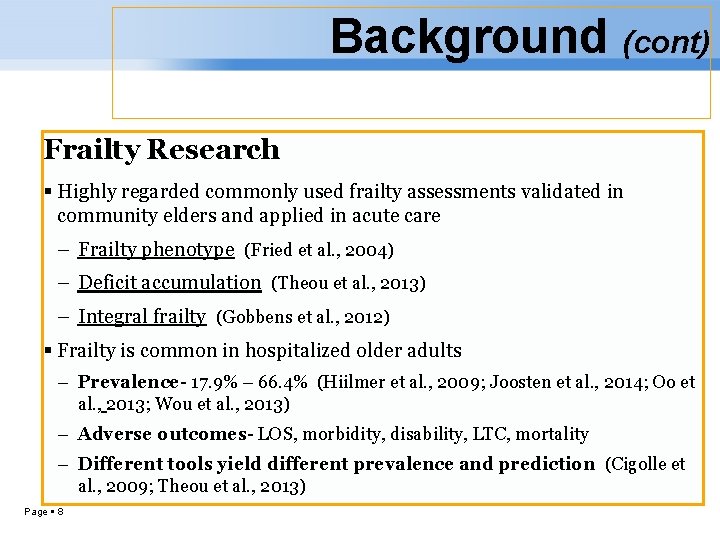 Background (cont)

Frailty Research

▪ Highly regarded commonly used frailty assessments validated in community elders and applied in acute care

– Frailty phenotype (Fried et al., 2004)

– Deficit accumulation (Theou et al., 2013)

– Integral frailty (Gobbens et al., 2012)

▪ Frailty is common in hospitalized older adults

– Prevalence- 17.9% – 66.4% (Hiilmer et al., 2009; Joosten et al., 2014; Oo et al., 2013; Wou et al., 2013)

– Adverse outcomes- LOS, morbidity, disability, LTC, mortality

– Different tools yield different prevalence and prediction (Cigolle et al., 2009; Theou et al., 2013)

Page ▪ 8